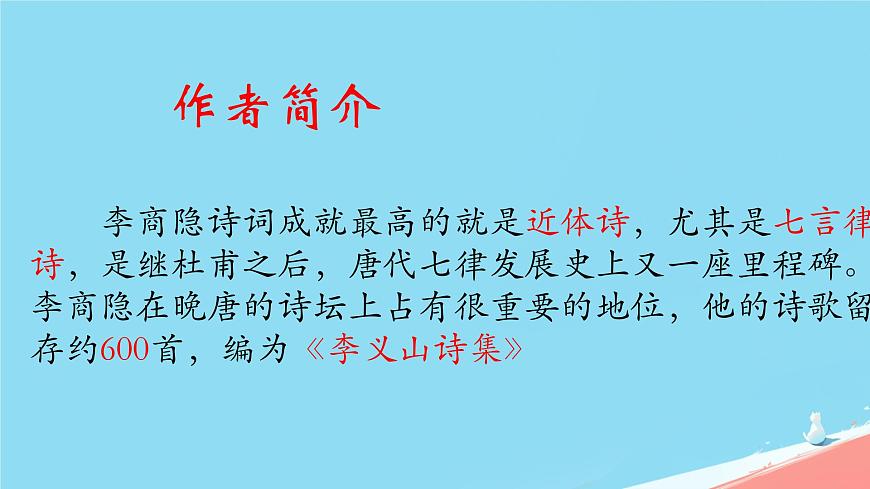 作者简介

李商隐诗词成就最高的就是近体诗，尤其是七言律诗，是继杜甫之后，唐代七律发展史上又一座里程碑。李商隐在晚唐的诗坛上占有很重要的地位，他的诗歌留存约600首，编为《李义山诗集》